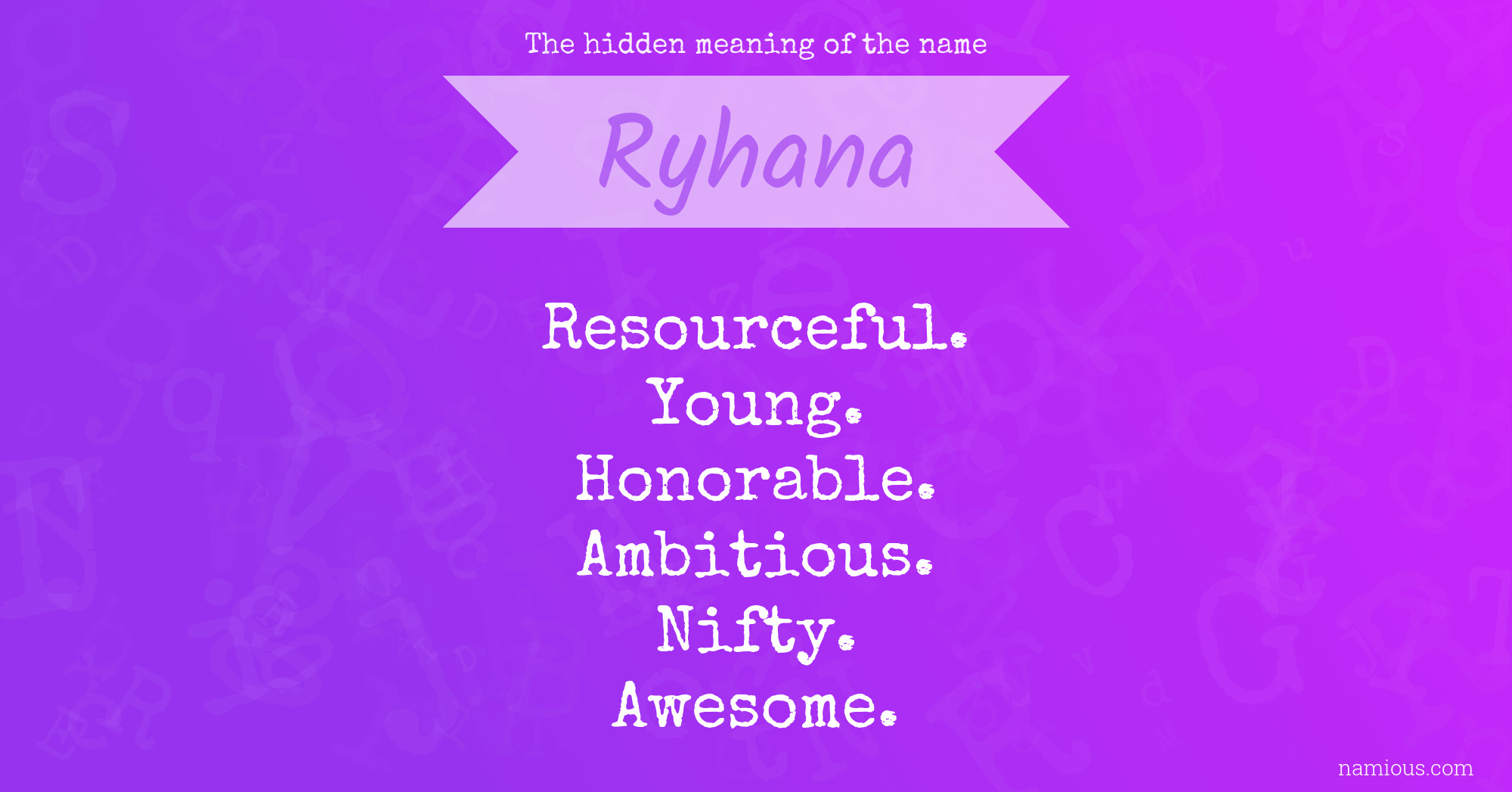 The hidden meaning of the name

Ryhana

Resourceful.
Young.
Honorable.
Ambitious.
Nifty.
Awesome.

namious.com